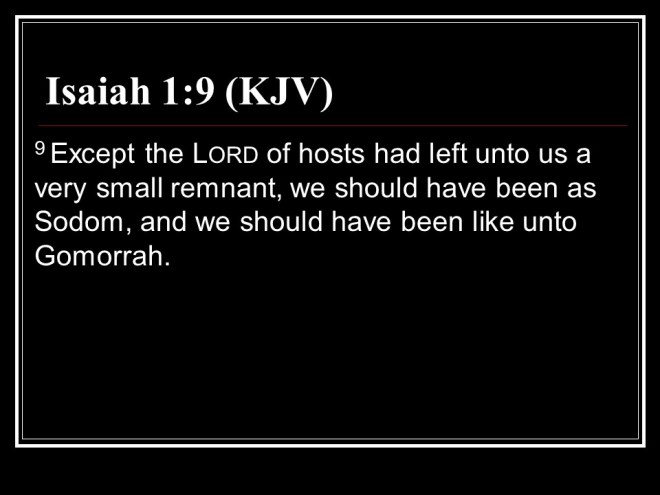 Isaiah 1:9 (KJV)

9 Except the LORD of hosts had left unto us a very small remnant, we should have been as Sodom, and we should have been like unto Gomorrah.